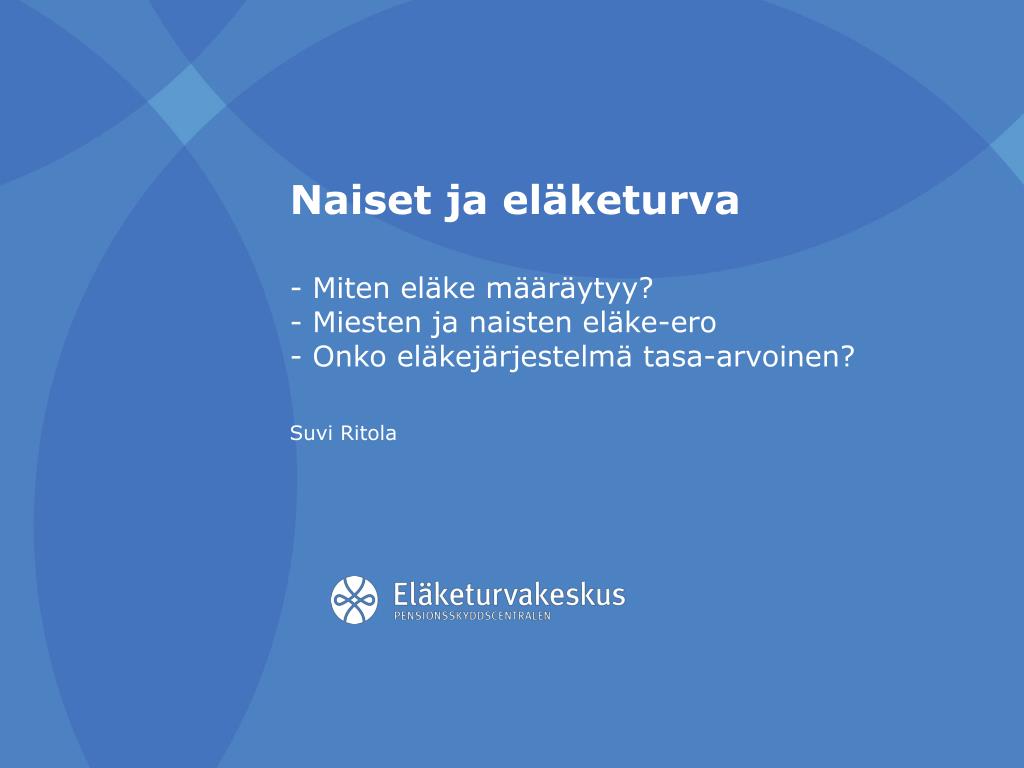 Naiset ja eläketurva

- Miten eläke määräytyy?
- Miesten ja naisten eläke-ero
- Onko eläkejärjestelmä tasa-arvoinen?

Suvi Ritola

Eläketurvakeskus
PENSIONSSKYDDSCENTRALEN